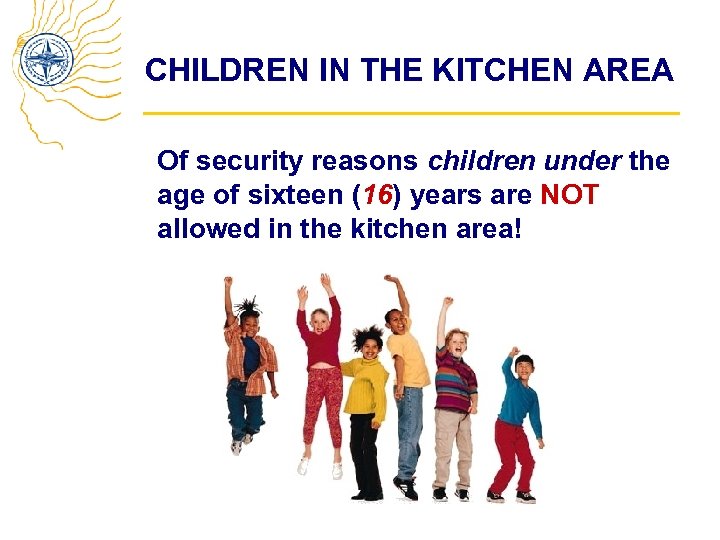 CHILDREN IN THE KITCHEN AREA

Of security reasons children under the age of sixteen (16) years are NOT allowed in the kitchen area!